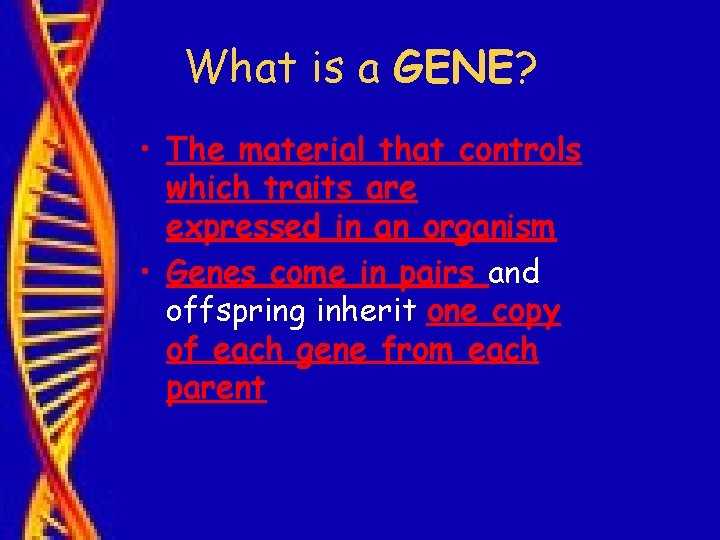 What is a GENE?

• The material that controls which traits are expressed in an organism

• Genes come in pairs and offspring inherit one copy of each gene from each parent